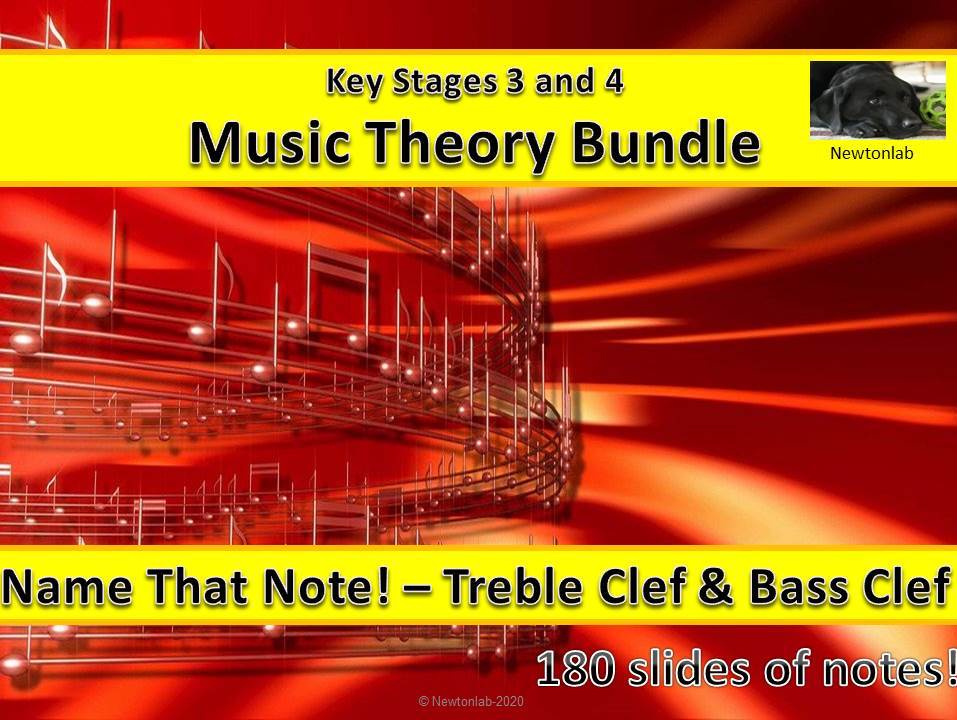 Key Stages 3 and 4

Music Theory Bundle

Newtonlab

Name That Note! – Treble Clef & Bass Clef

180 slides of notes!

© Newtonlab-2020